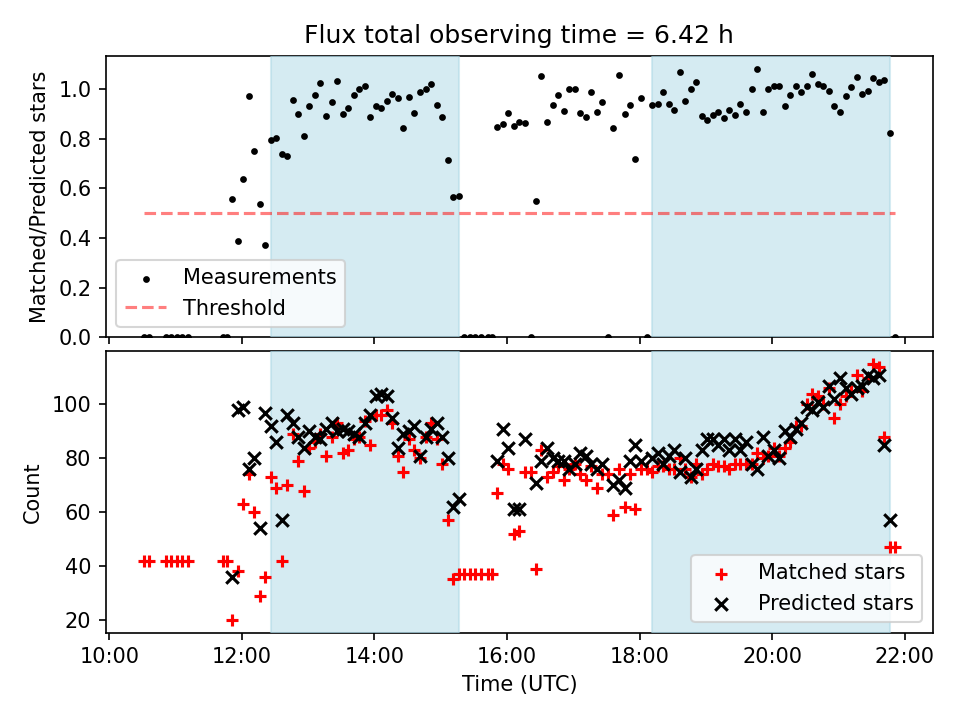 Flux total observing time = 6.42 h

Matched/Predicted stars

1.0
0.8
0.6
0.4
0.2
0.0

Measurements
Threshold

Count

100
80
60
40
20

Matched stars
Predicted stars

10:00
12:00
14:00
16:00
18:00
20:00
22:00

Time (UTC)